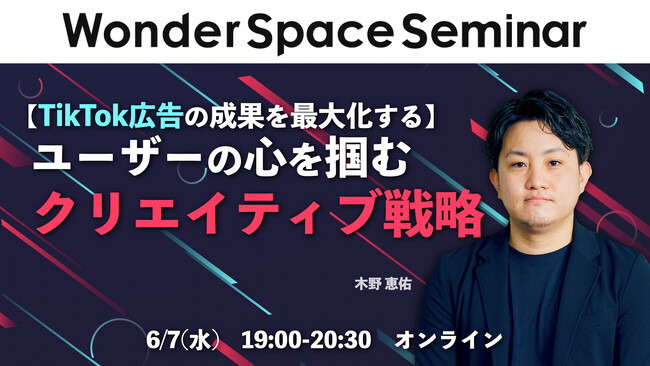 Wonder Space Seminar

【TikTok広告の成果を最大化する】
ユーザーの心を掴む
クリエイティブ戦略

木野 恵佑

6/7(水) 19:00-20:30 オンライン